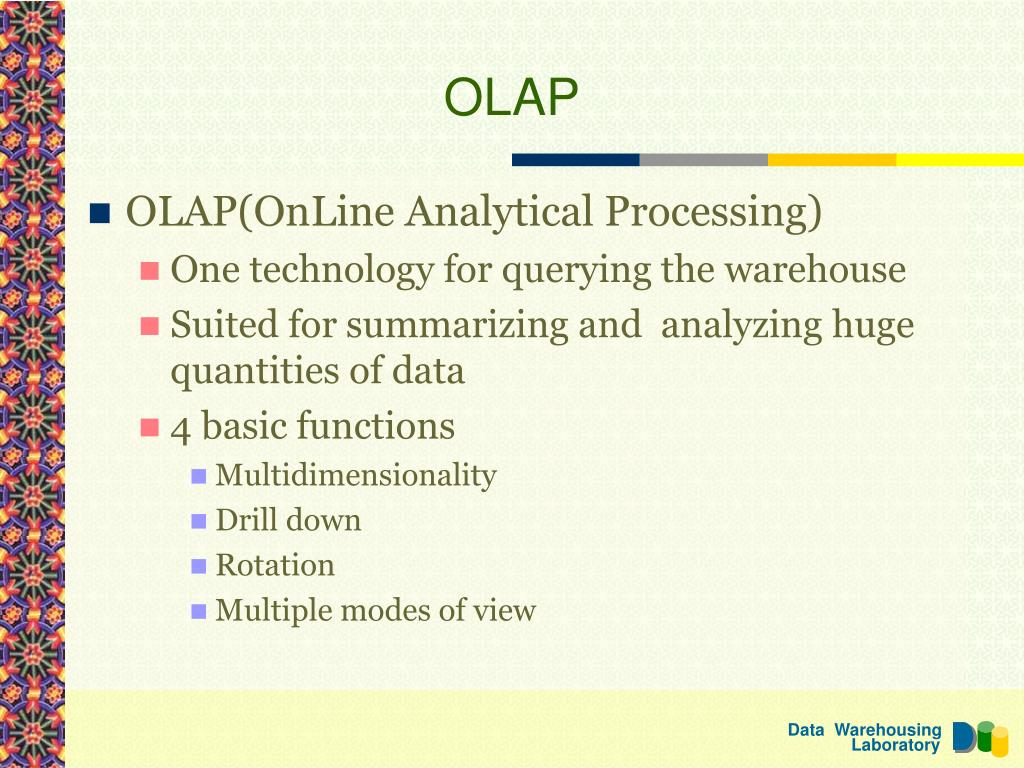 OLAP

OLAP(OnLine Analytical Processing)
One technology for querying the warehouse
Suited for summarizing and analyzing huge quantities of data
4 basic functions
Multidimensionality
Drill down
Rotation
Multiple modes of view

Data Warehousing Laboratory